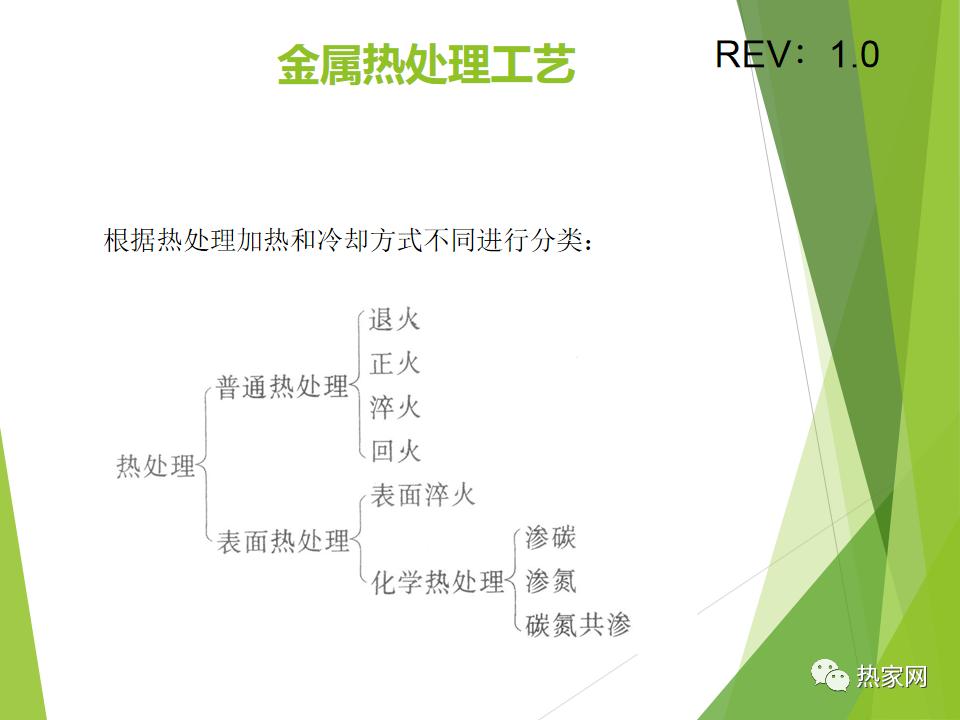 金属热处理工艺

REV：1.0

根据热处理加热和冷却方式不同进行分类：

热处理

普通热处理

退火

正火

淬火

回火

表面热处理

表面淬火

化学热处理

渗碳

渗氮

碳氮共渗

热家网